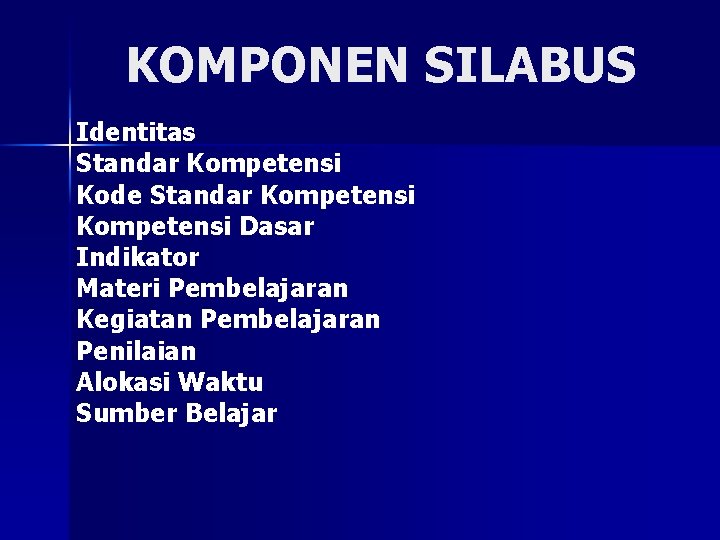 KOMPONEN SILABUS

Identitas
Standar Kompetensi
Kode Standar Kompetensi
Kompetensi Dasar
Indikator
Materi Pembelajaran
Kegiatan Pembelajaran
Penilaian
Alokasi Waktu
Sumber Belajar